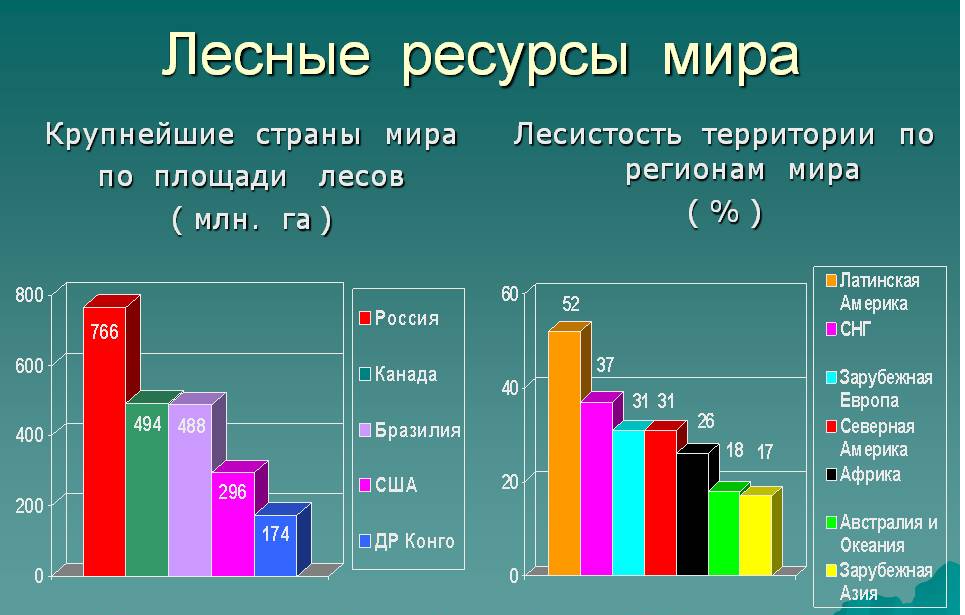 Лесные ресурсы мира

Крупнейшие страны мира по площади лесов ( млн. га )

800
600
400
200
0

766
494
488
296
174

Россия
Канада
Бразилия
США
ДР Конго

Лесистость территории по регионам мира ( % )

60
40
20
0

52
37
31
31
26
18
17

Латинская Америка
СНГ
Зарубежная Европа
Северная Америка
Африка
Австралия и Океания
Зарубежная Азия